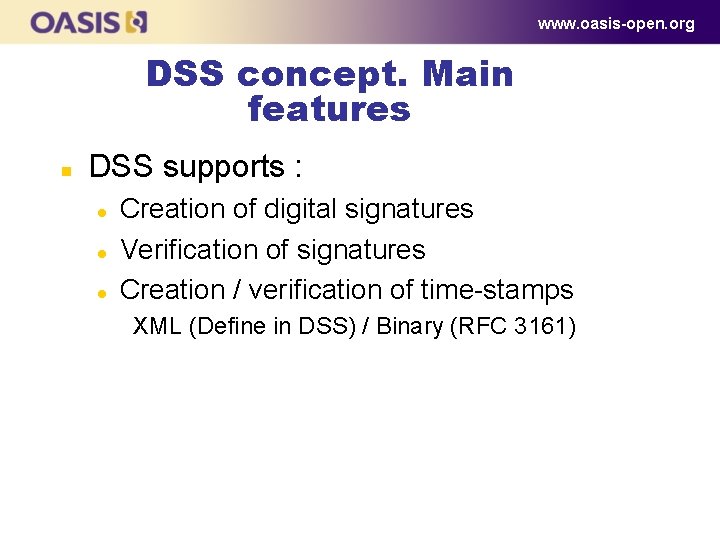 OASIS

www.oasis-open.org

DSS concept. Main features

DSS supports :

Creation of digital signatures

Verification of signatures

Creation / verification of time-stamps

XML (Define in DSS) / Binary (RFC 3161)